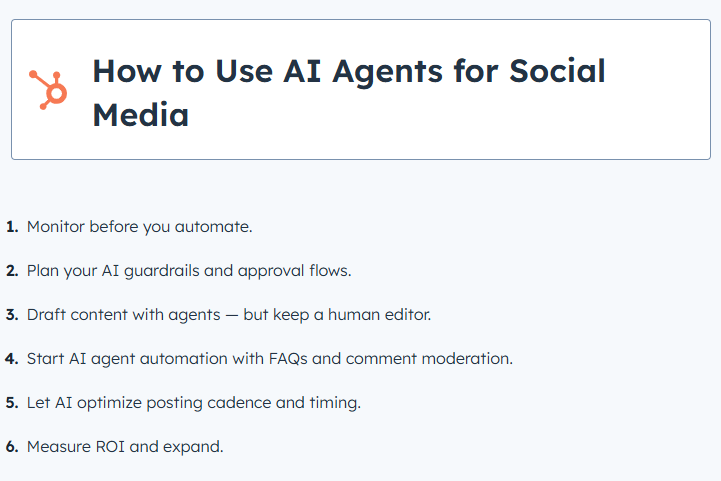 How to Use AI Agents for Social Media

1. Monitor before you automate.

2. Plan your AI guardrails and approval flows.

3. Draft content with agents — but keep a human editor.

4. Start AI agent automation with FAQs and comment moderation.

5. Let AI optimize posting cadence and timing.

6. Measure ROI and expand.